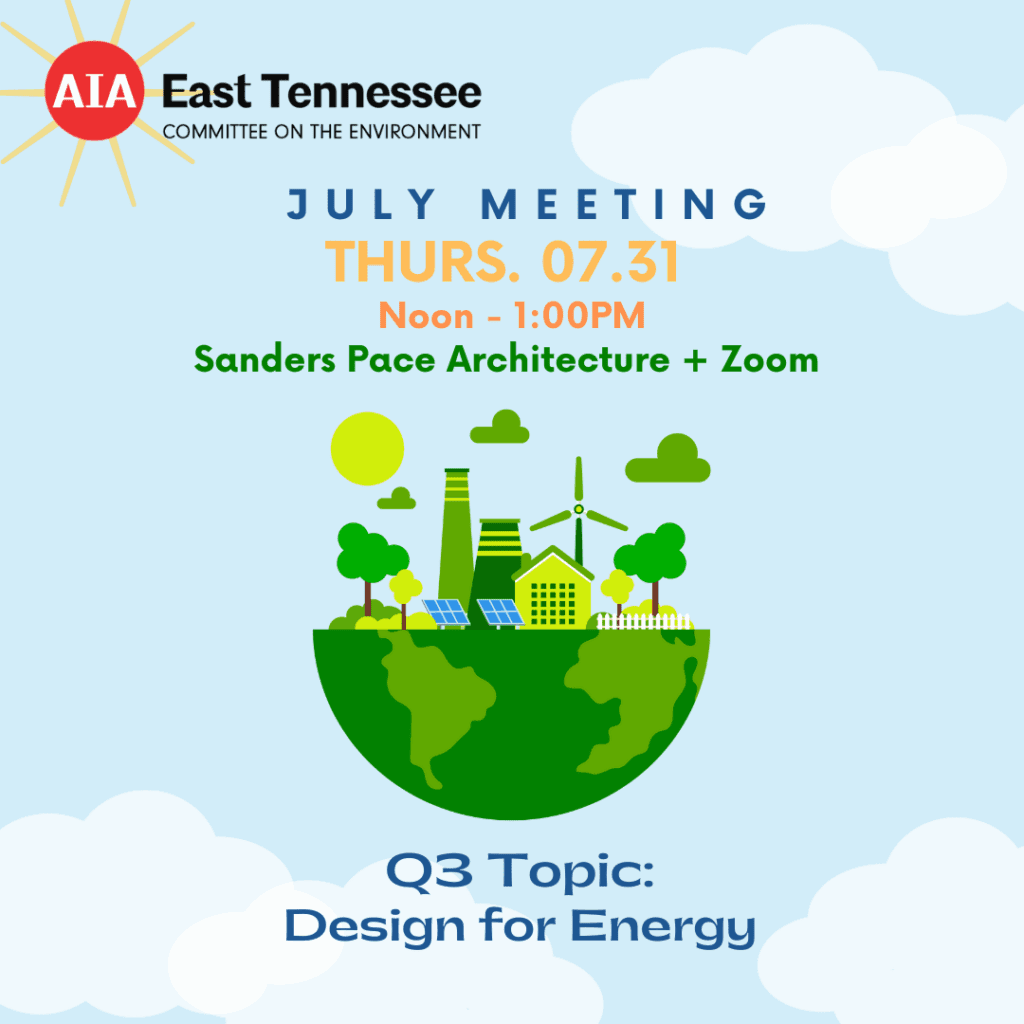 AIA East Tennessee
COMMITTEE ON THE ENVIRONMENT

JULY MEETING
THURS. 07.31
Noon - 1:00PM
Sanders Pace Architecture + Zoom

Q3 Topic:
Design for Energy